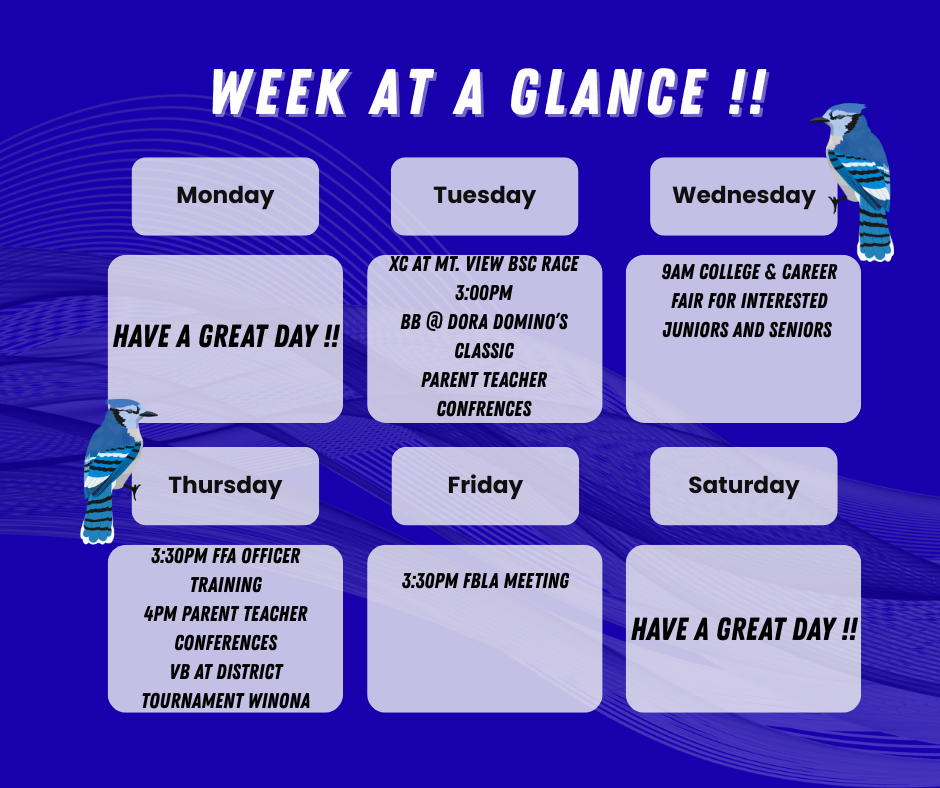 WEEK AT A GLANCE !!

Monday

HAVE A GREAT DAY !!

Tuesday

XC AT MT. VIEW BSC RACE 3:00PM
BB @ DORA DOMINO'S CLASSIC
PARENT TEACHER CONFRENCES

Wednesday

9AM COLLEGE & CAREER FAIR FOR INTERESTED JUNIORS AND SENIORS

Thursday

3:30PM FFA OFFICER TRAINING
4PM PARENT TEACHER CONFERENCES
VB AT DISTRICT TOURNAMENT WINONA

Friday

3:30PM FBLA MEETING

Saturday

HAVE A GREAT DAY !!